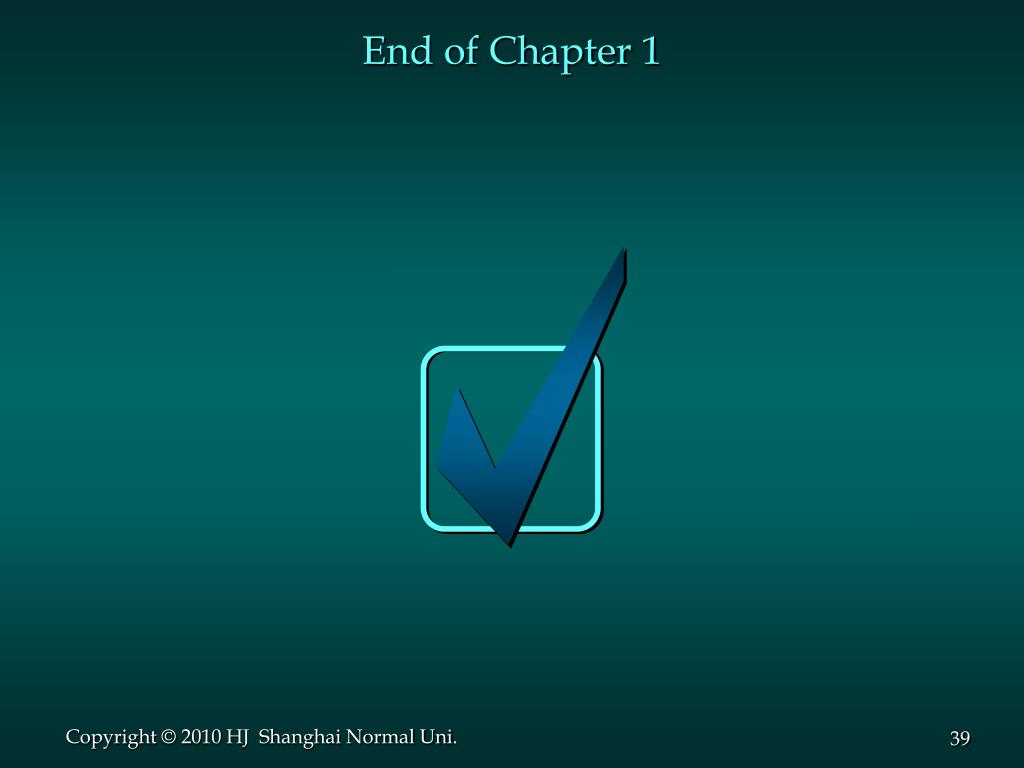 End of Chapter 1

Copyright © 2010 HJ Shanghai Normal Uni.

39